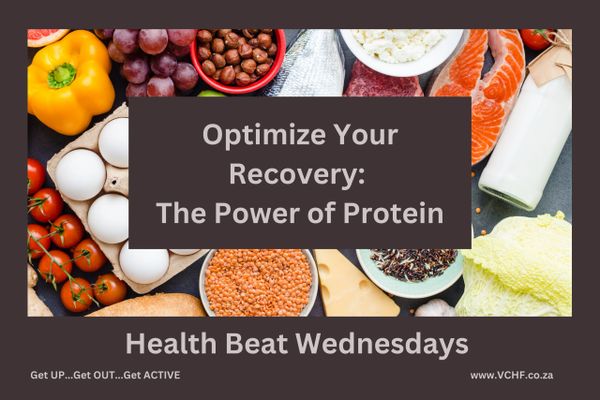 Optimize Your Recovery: The Power of Protein

Health Beat Wednesdays

Get UP...Get OUT...Get ACTIVE

www.VCHF.co.za